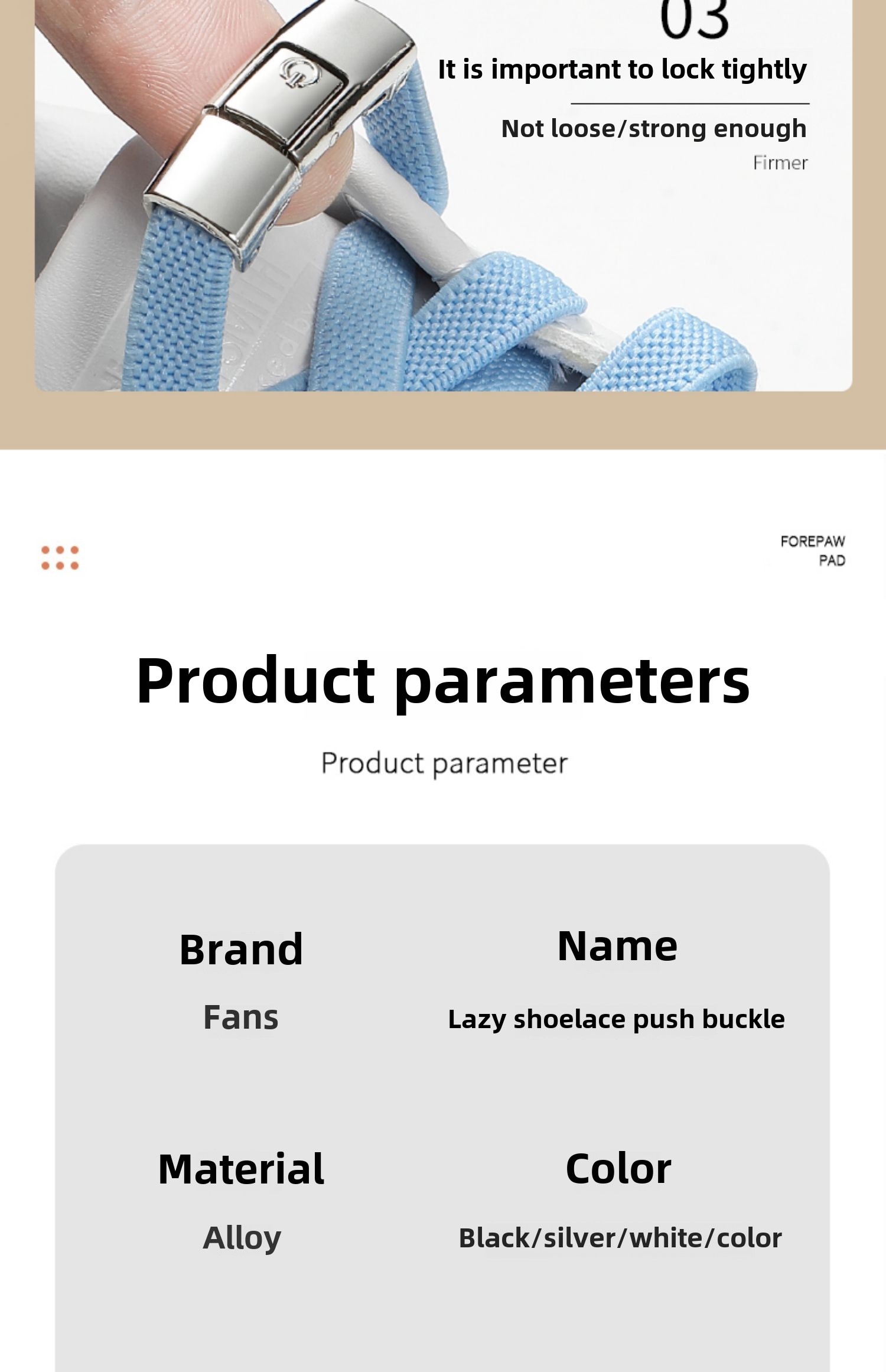 03

It is important to lock tightly

Not loose/strong enough

Firmer

FOREPAW
PAD

Product parameters

Product parameter

Brand

Fans

Name

Lazy shoelace push buckle

Material

Alloy

Color

Black/silver/white/color